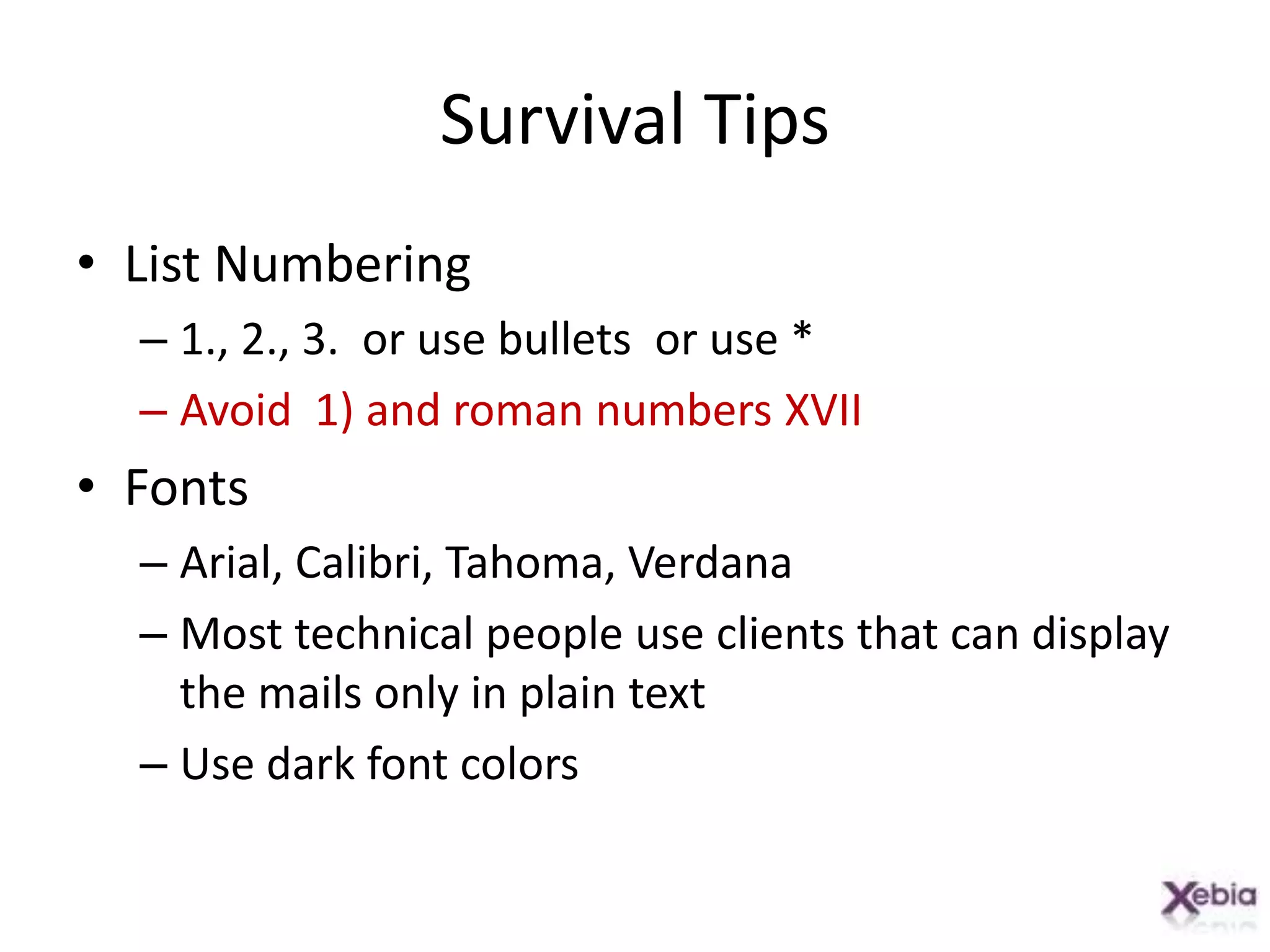 Survival Tips

• List Numbering
– 1., 2., 3. or use bullets or use *
– Avoid 1) and roman numbers XVII

• Fonts
– Arial, Calibri, Tahoma, Verdana
– Most technical people use clients that can display the mails only in plain text
– Use dark font colors

Xebia